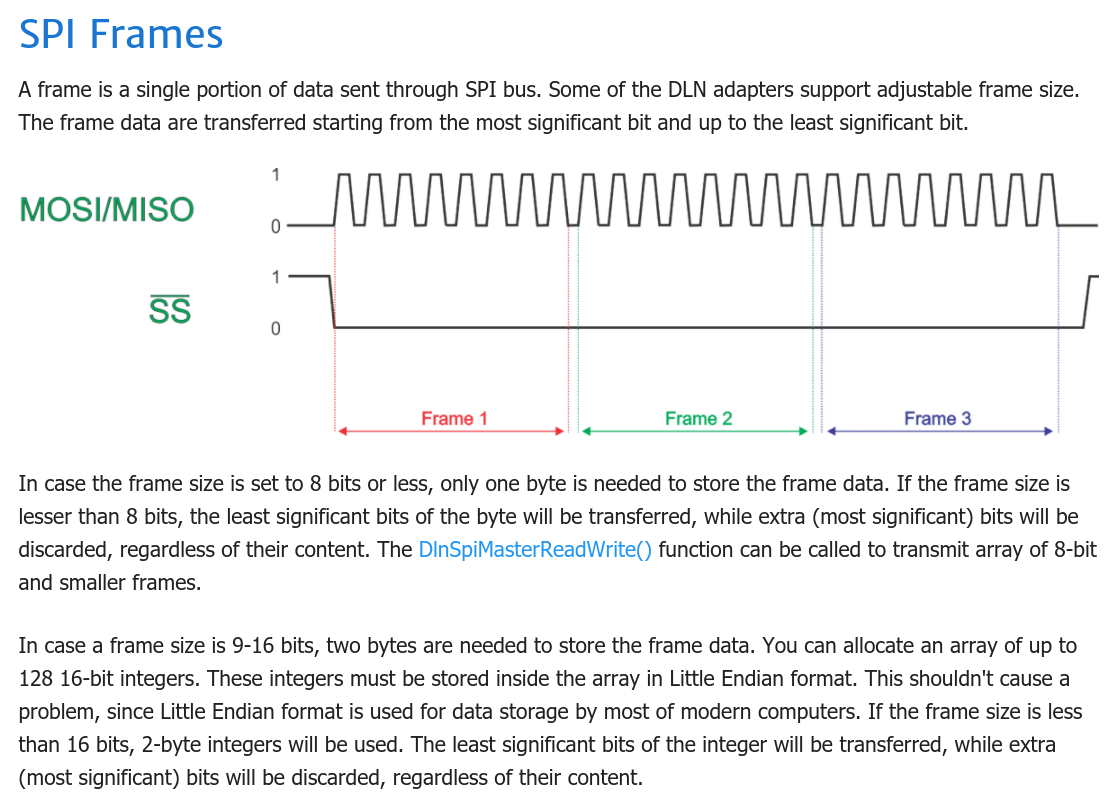 SPI Frames

A frame is a single portion of data sent through SPI bus. Some of the DLN adapters support adjustable frame size. The frame data are transferred starting from the most significant bit and up to the least significant bit.

MOSI/MISO
1
0

$\overline{SS}$
1
0

Frame 1
Frame 2
Frame 3

In case the frame size is set to 8 bits or less, only one byte is needed to store the frame data. If the frame size is lesser than 8 bits, the least significant bits of the byte will be transferred, while extra (most significant) bits will be discarded, regardless of their content. The DlnSpiMasterReadWrite() function can be called to transmit array of 8-bit and smaller frames.

In case a frame size is 9-16 bits, two bytes are needed to store the frame data. You can allocate an array of up to 128 16-bit integers. These integers must be stored inside the array in Little Endian format. This shouldn't cause a problem, since Little Endian format is used for data storage by most of modern computers. If the frame size is less than 16 bits, 2-byte integers will be used. The least significant bits of the integer will be transferred, while extra (most significant) bits will be discarded, regardless of their content.